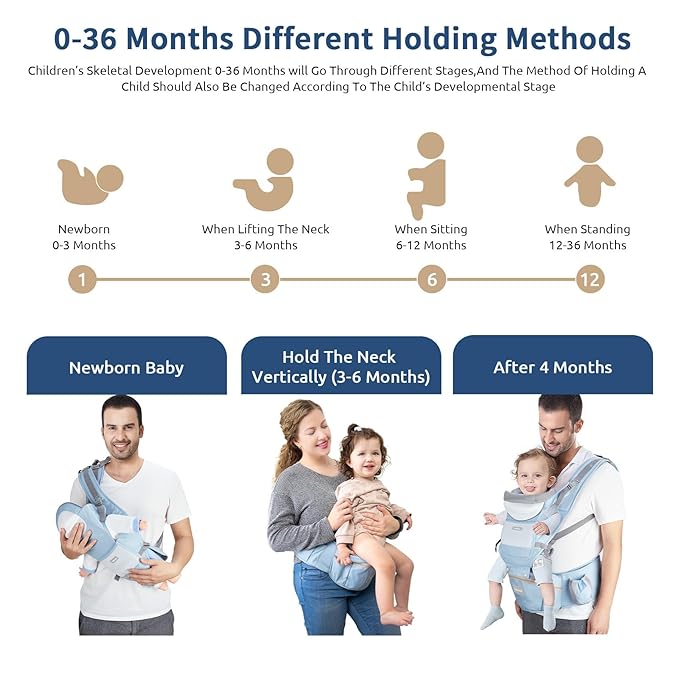 0-36 Months Different Holding Methods

Children's Skeletal Development 0-36 Months will Go Through Different Stages,And The Method Of Holding A Child Should Also Be Changed According To The Child's Developmental Stage

Newborn
0-3 Months

When Lifting The Neck
3-6 Months

When Sitting
6-12 Months

When Standing
12-36 Months

1

3

6

12

Newborn Baby

Hold The Neck Vertically (3-6 Months)

After 4 Months